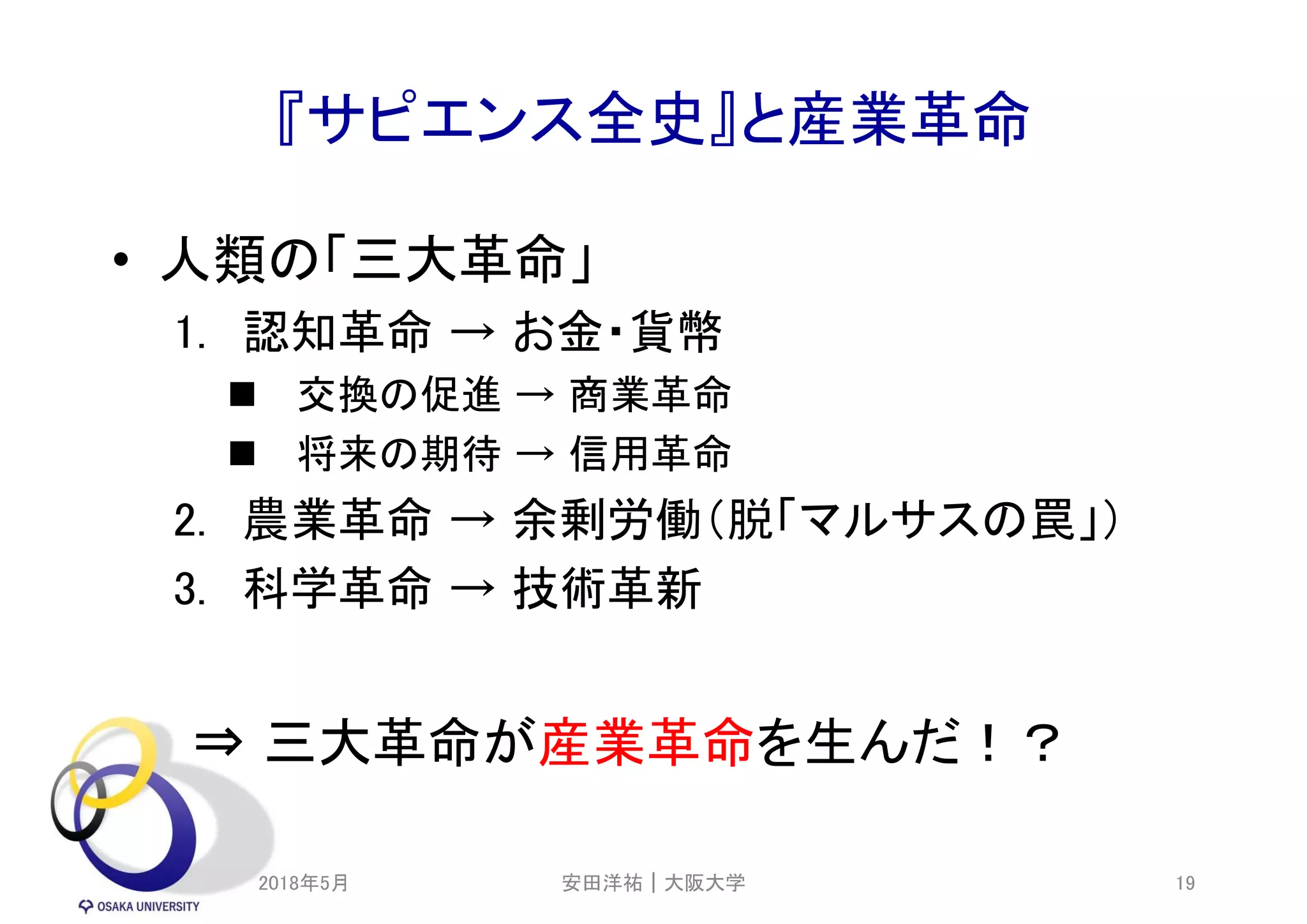 『サピエンス全史』と産業革命

• 人類の「三大革命」

1. 認知革命 → お金・貨幣

■ 交換の促進 → 商業革命

■ 将来の期待 → 信用革命

2. 農業革命 → 余剰労働（脱「マルサスの罠」）

3. 科学革命 → 技術革新

⇒ 三大革命が産業革命を生んだ！？

OSAKA UNIVERSITY

2018年5月

安田洋祐 | 大阪大学

19